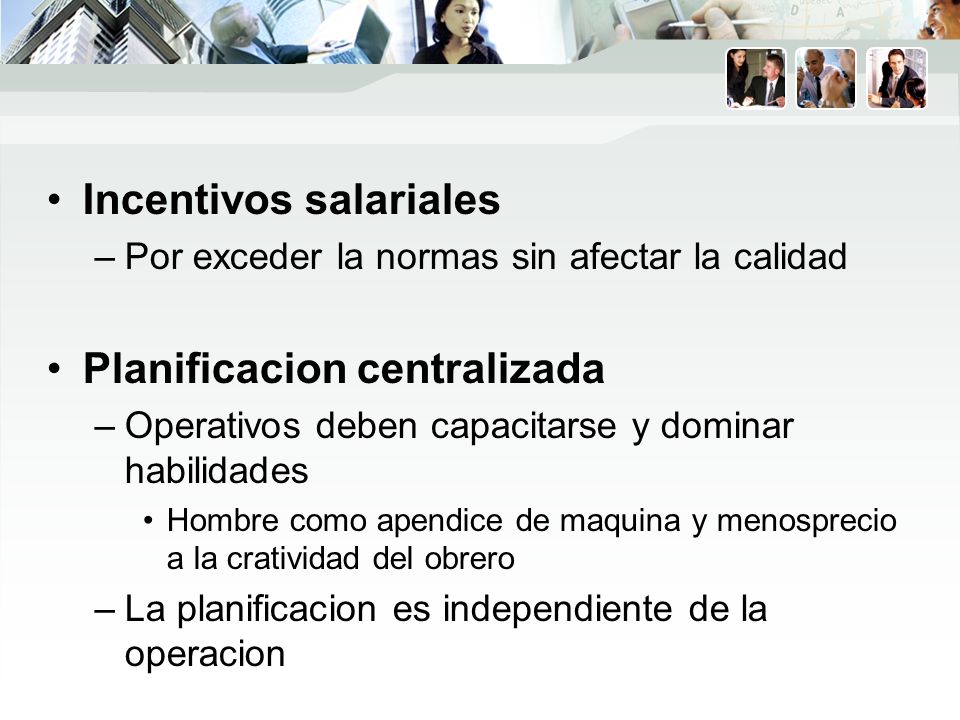 • Incentivos salariales
– Por exceder la normas sin afectar la calidad

• Planificacion centralizada
– Operativos deben capacitarse y dominar habilidades
• Hombre como apendice de maquina y menosprecio a la cratividad del obrero
– La planificacion es independiente de la operacion